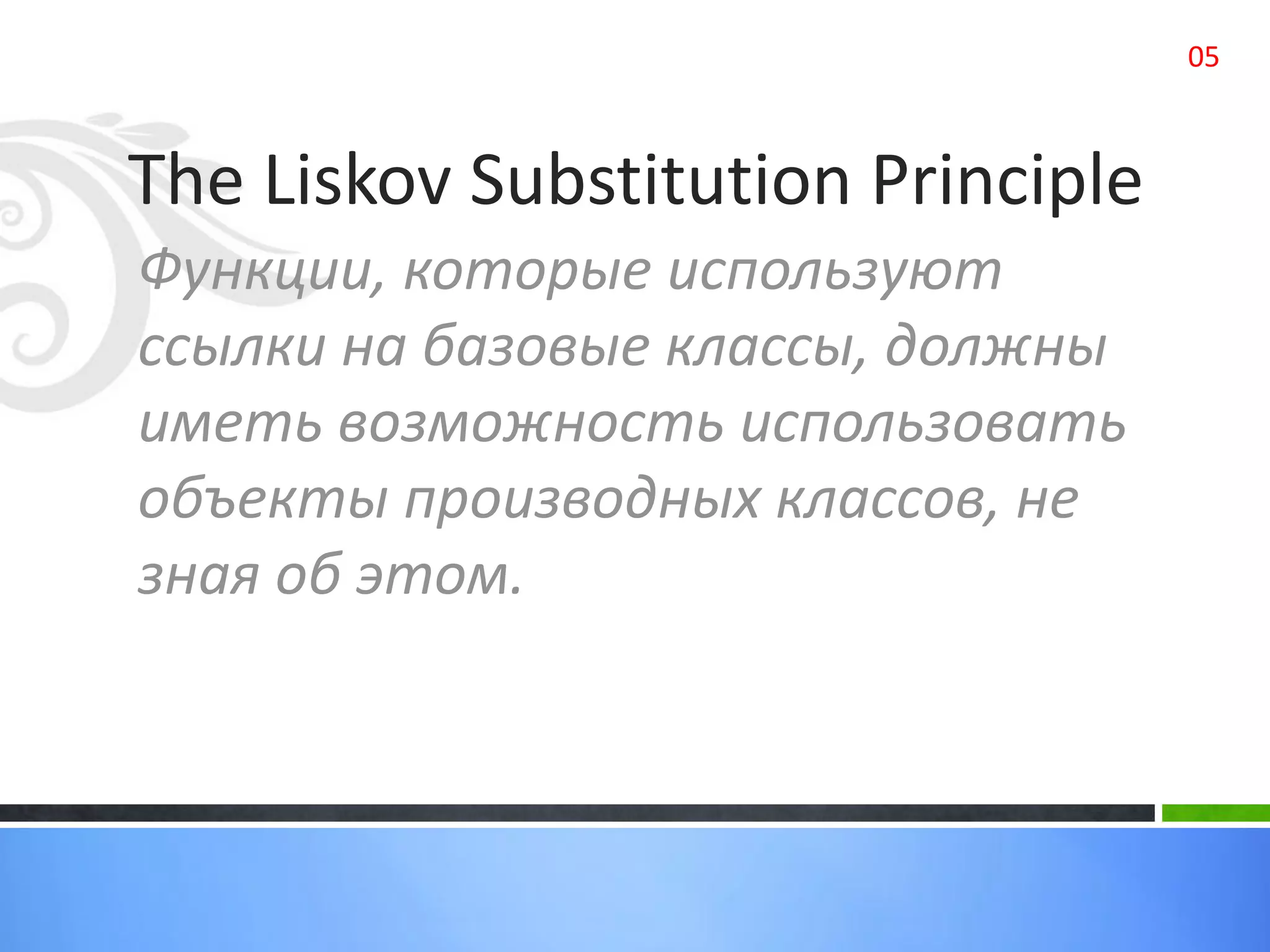 05

The Liskov Substitution Principle

Функции, которые используют ссылки на базовые классы, должны иметь возможность использовать объекты производных классов, не зная об этом.